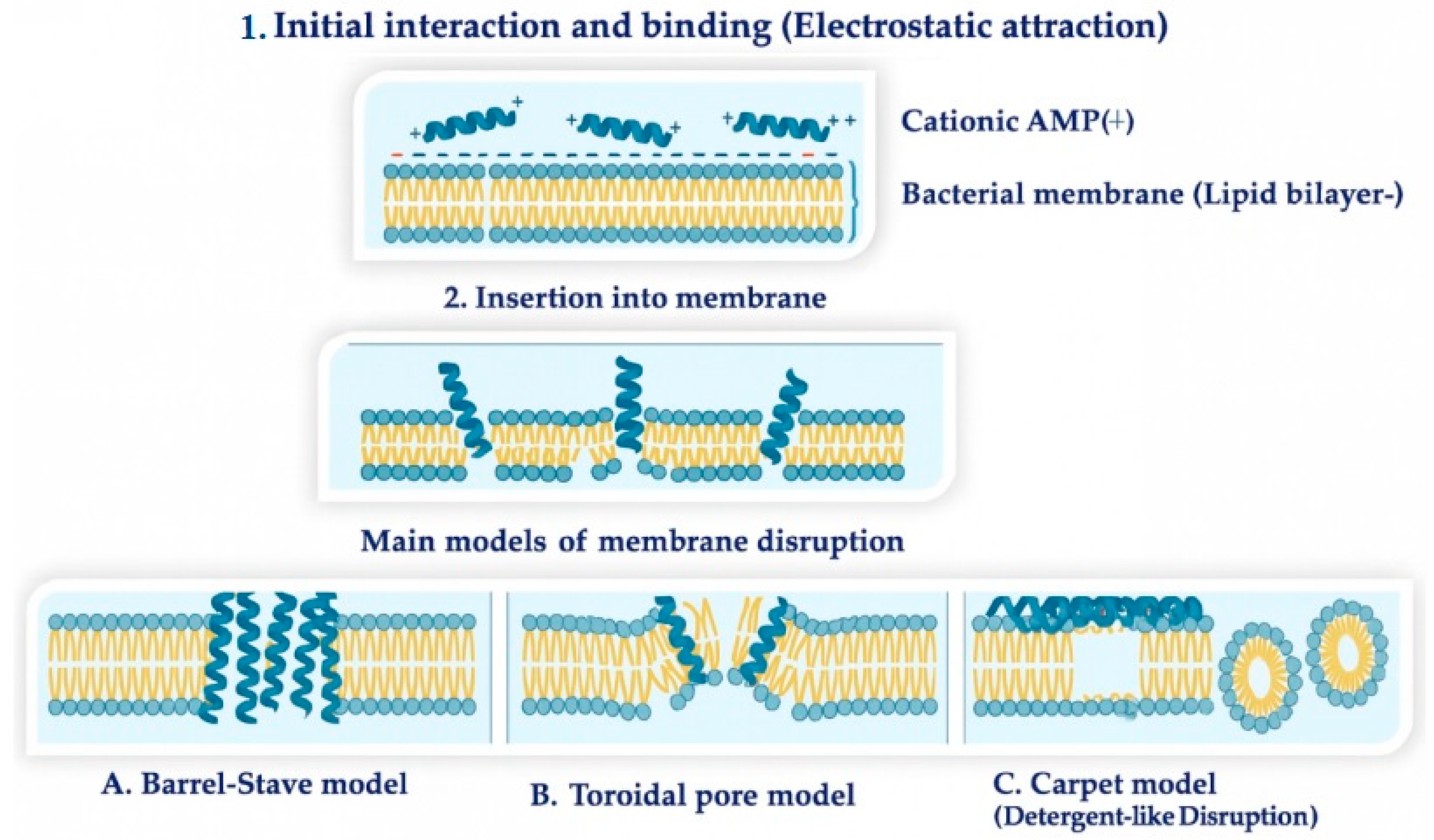 1. Initial interaction and binding (Electrostatic attraction)

Cationic AMP(+)

Bacterial membrane (Lipid bilayer-)

2. Insertion into membrane

Main models of membrane disruption

A. Barrel-Stave model

B. Toroidal pore model

C. Carpet model
(Detergent-like Disruption)